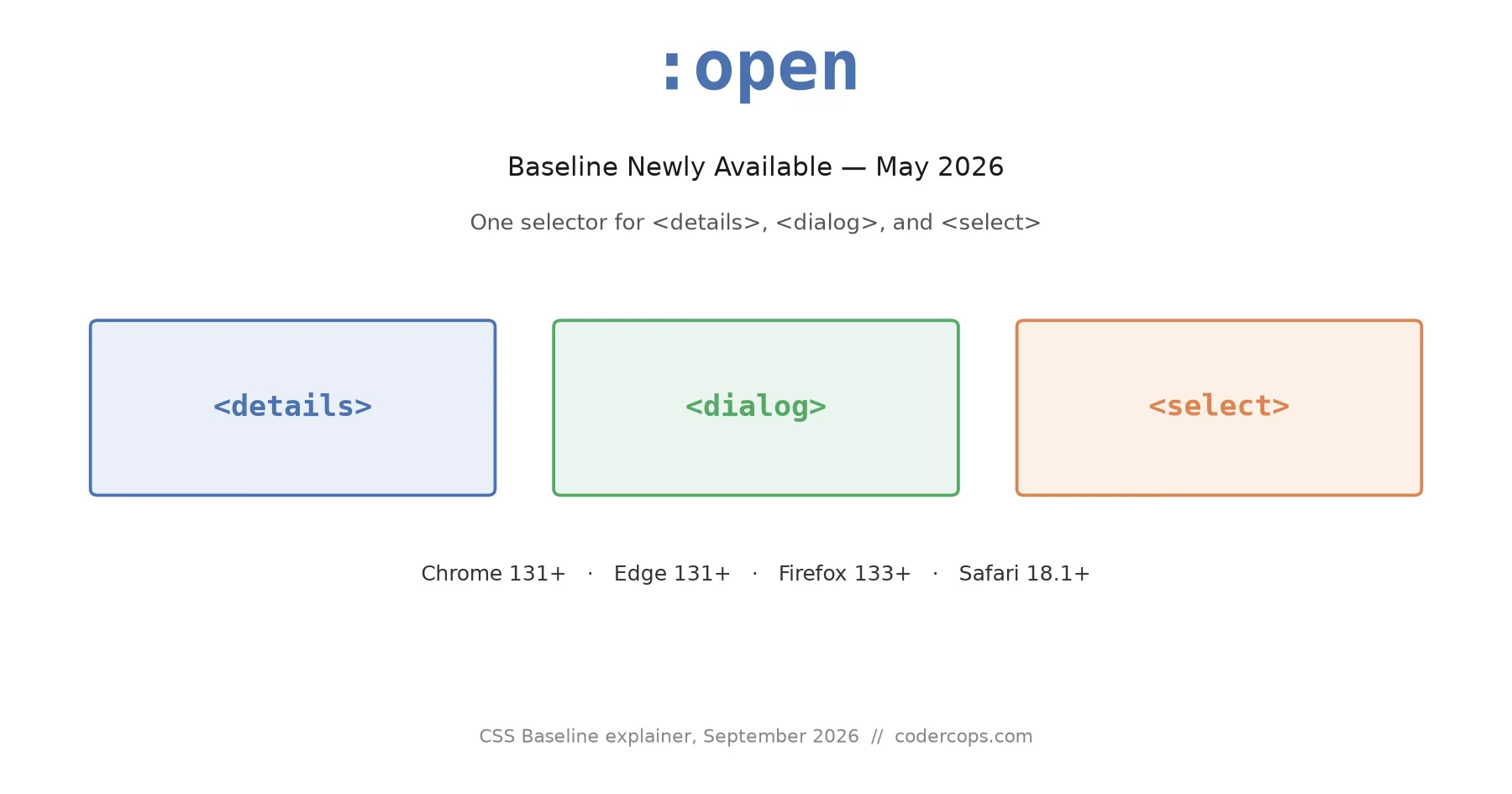 :open

Baseline Newly Available — May 2026

One selector for <details>, <dialog>, and <select>

<details>

<dialog>

<select>

Chrome 131+ · Edge 131+ · Firefox 133+ · Safari 18.1+

CSS Baseline explainer, September 2026 // codercops.com